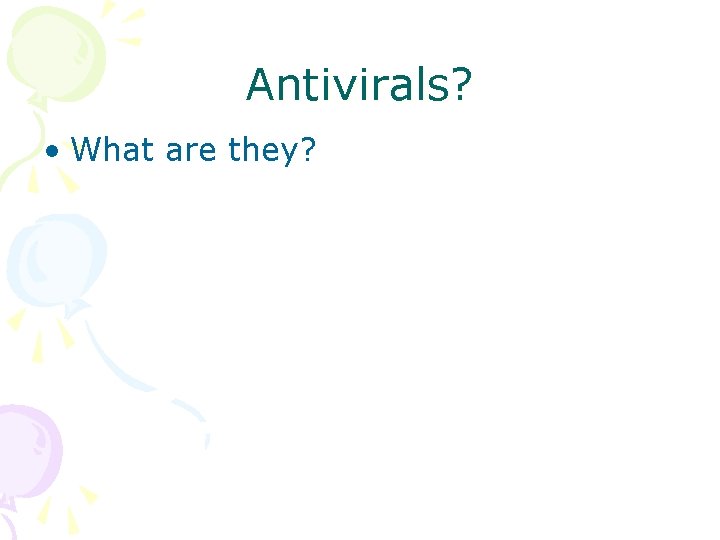 Antivirals?

• What are they?